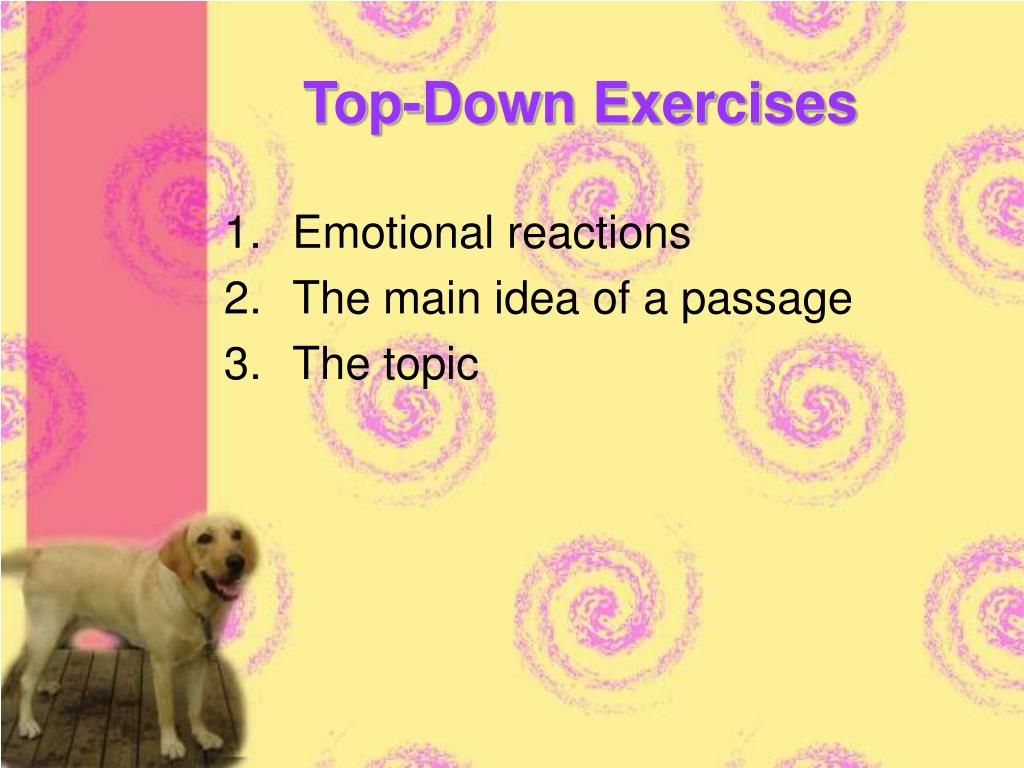 Top-Down Exercises

1. Emotional reactions
2. The main idea of a passage
3. The topic